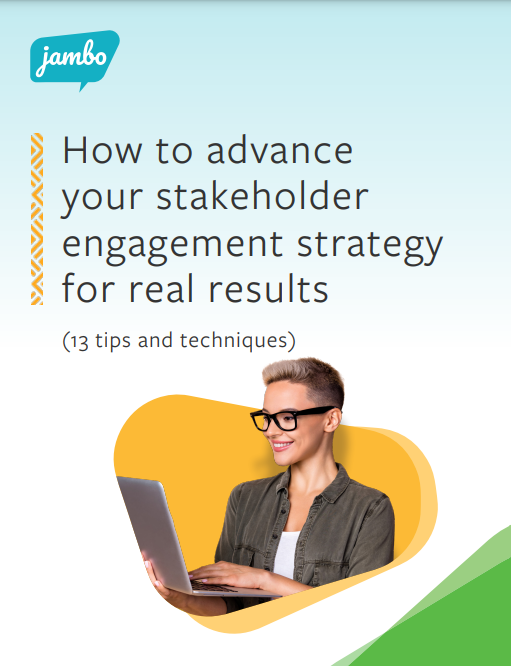 jambo

How to advance your stakeholder engagement strategy for real results

(13 tips and techniques)